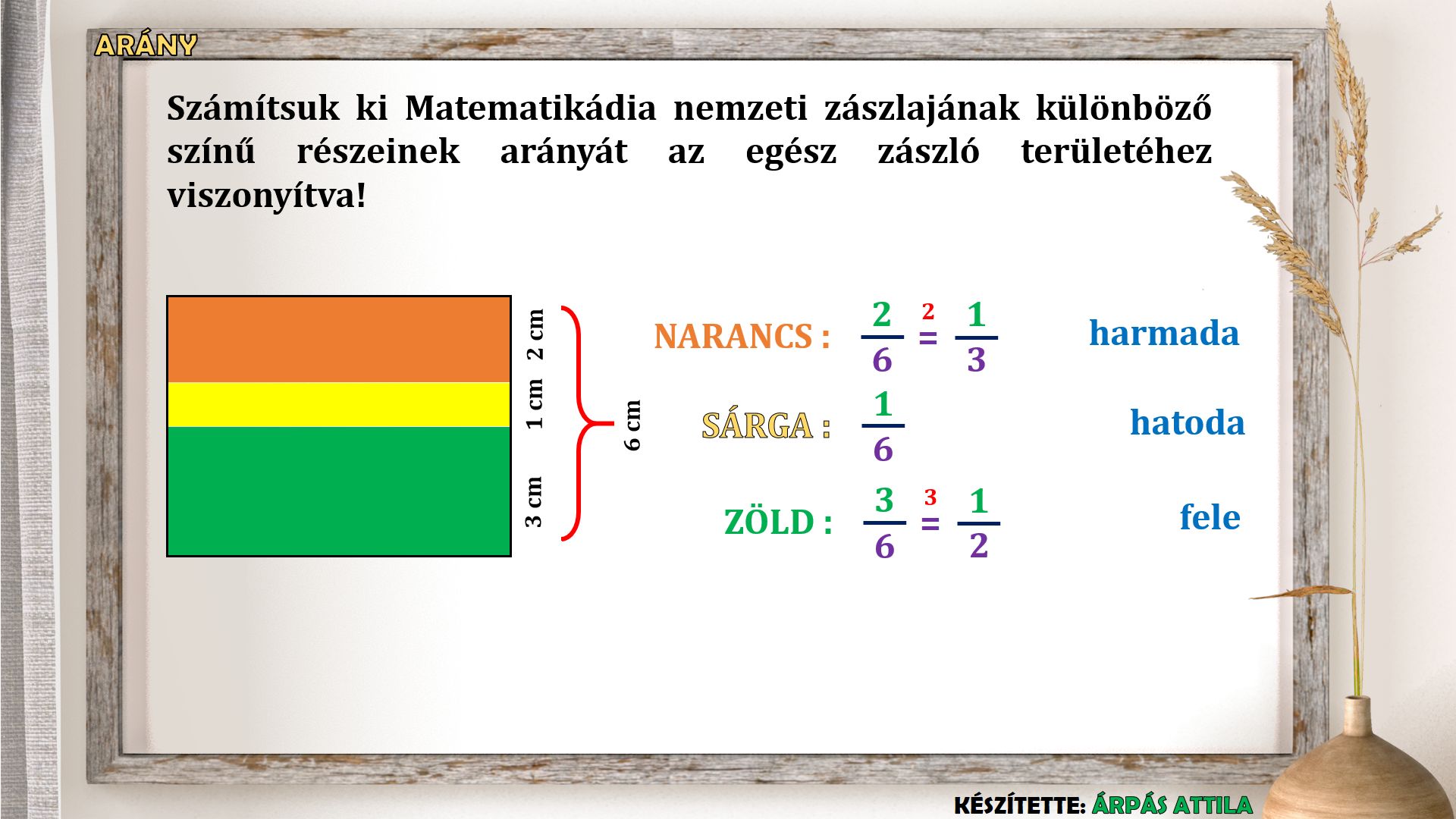 ARÁNY

Számítsuk ki Matematikádia nemzeti zászlajának különböző színű részeinek arányát az egész zászló területéhez viszonyítva!

2 cm
1 cm
3 cm
6 cm

NARANCS : $\frac{2}{6} \overset{2}{=} \frac{1}{3}$ harmada

SÁRGA : $\frac{1}{6}$ hatoda

ZÖLD : $\frac{3}{6} \overset{3}{=} \frac{1}{2}$ fele

KÉSZÍTETTE: ÁRPÁS ATTILA